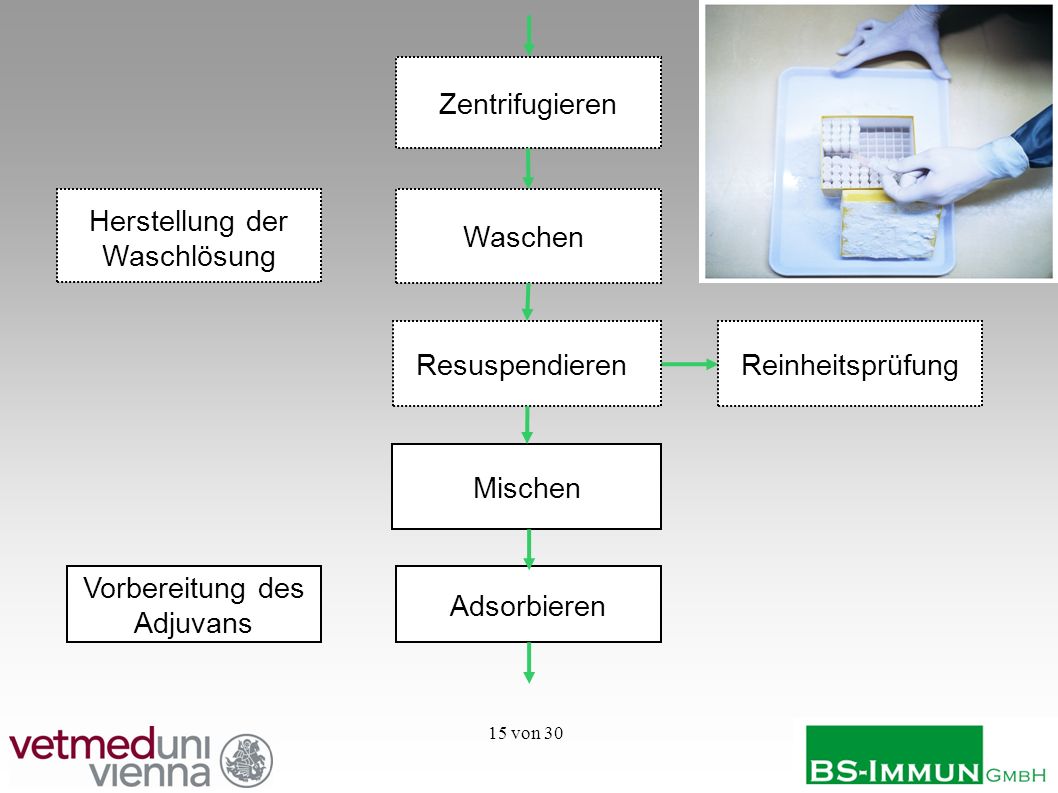 Zentrifugieren

Herstellung der Waschlösung

Waschen

Resuspendieren

Reinheitsprüfung

Mischen

Vorbereitung des Adjuvans

Adsorbieren

15 von 30

vetmeduni vienna

BS-IMMUN GMBH